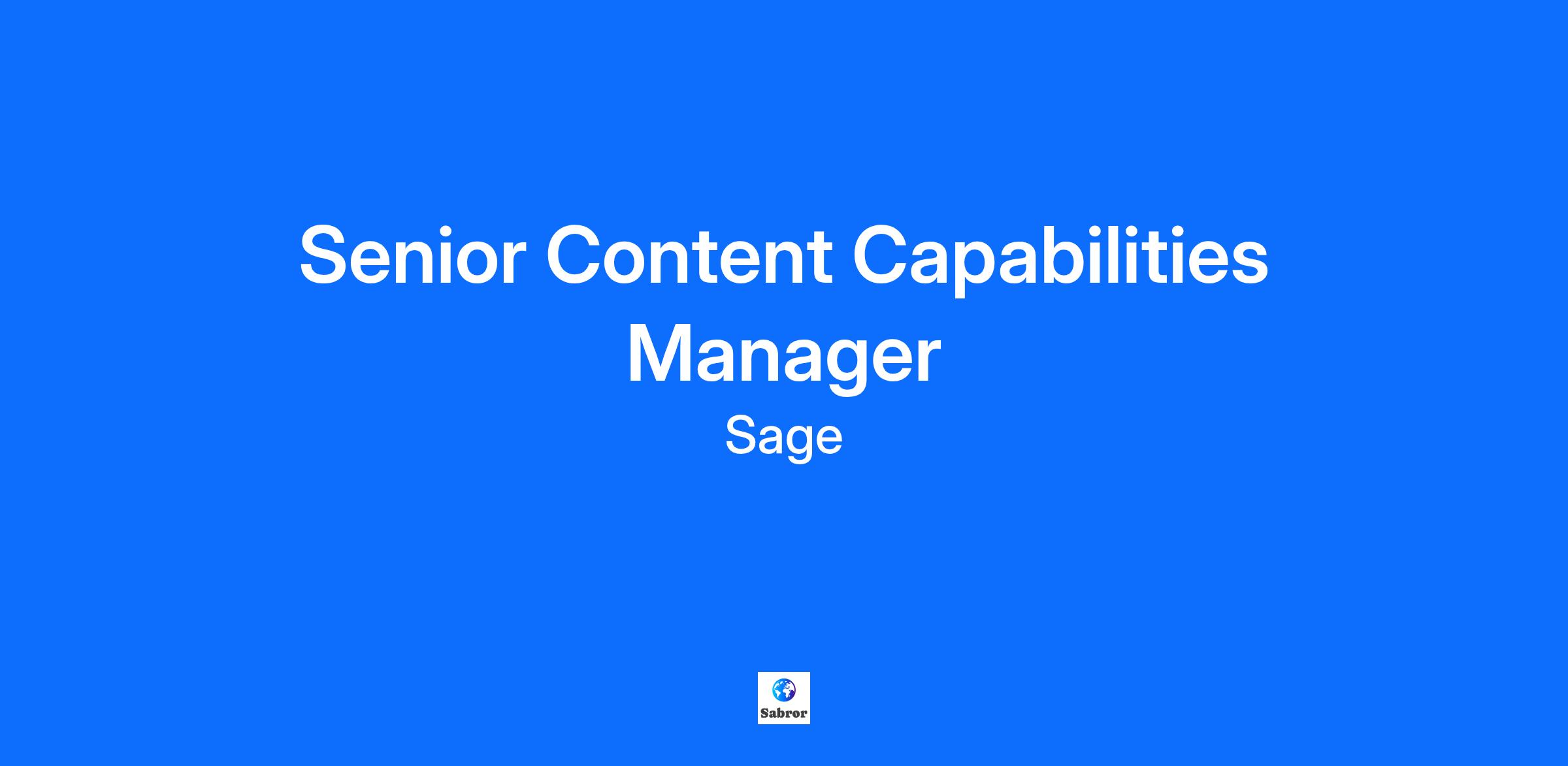 Senior Content Capabilities Manager

Sage

Sabror